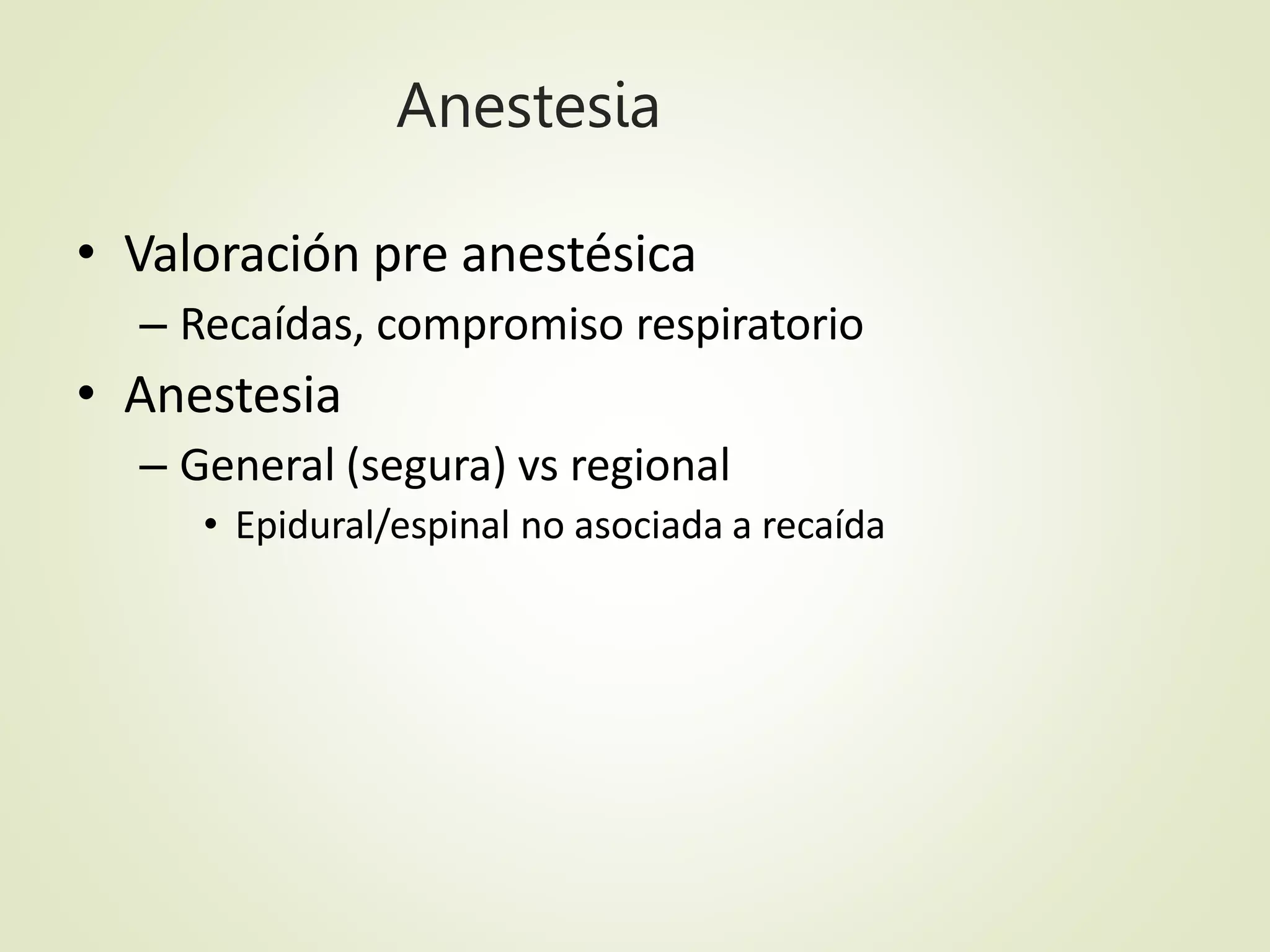 Anestesia

• Valoración pre anestésica
  – Recaídas, compromiso respiratorio
• Anestesia
  – General (segura) vs regional
    • Epidural/espinal no asociada a recaída